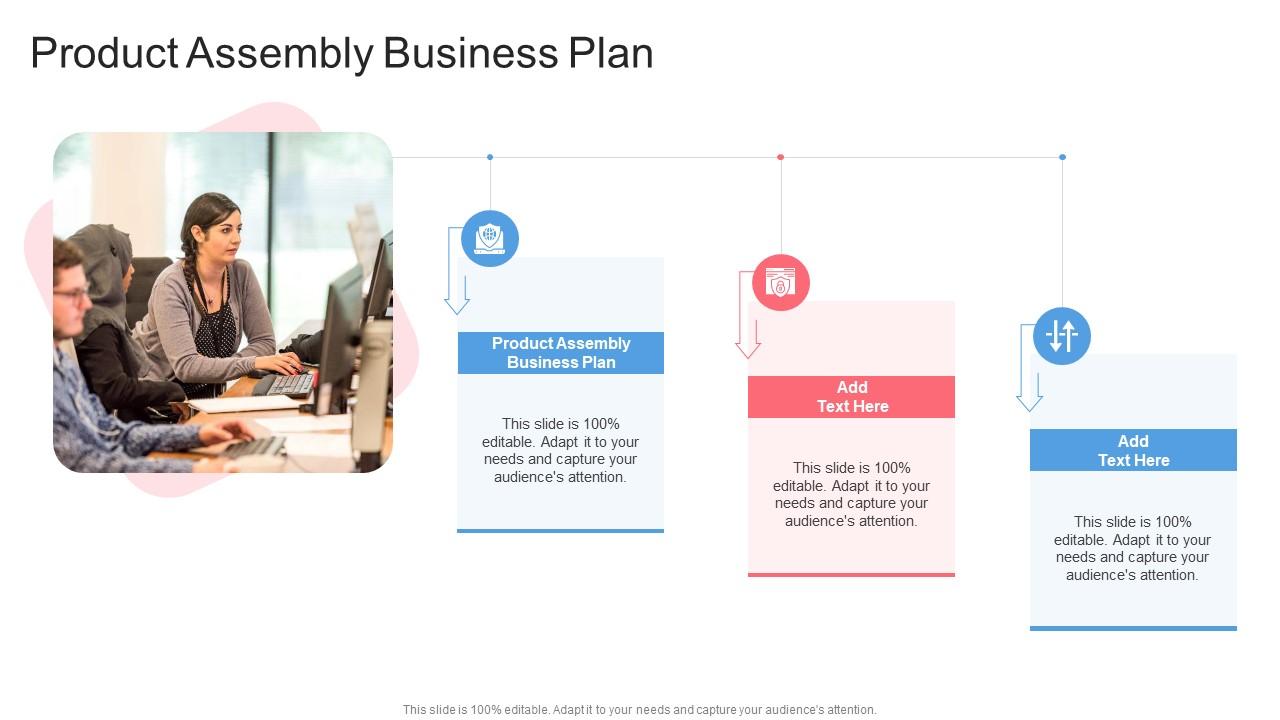 Product Assembly Business Plan

Product Assembly Business Plan

This slide is 100% editable. Adapt it to your needs and capture your audience's attention.

Add Text Here

This slide is 100% editable. Adapt it to your needs and capture your audience's attention.

Add Text Here

This slide is 100% editable. Adapt it to your needs and capture your audience's attention.

This slide is 100% editable. Adapt it to your needs and capture your audience's attention.